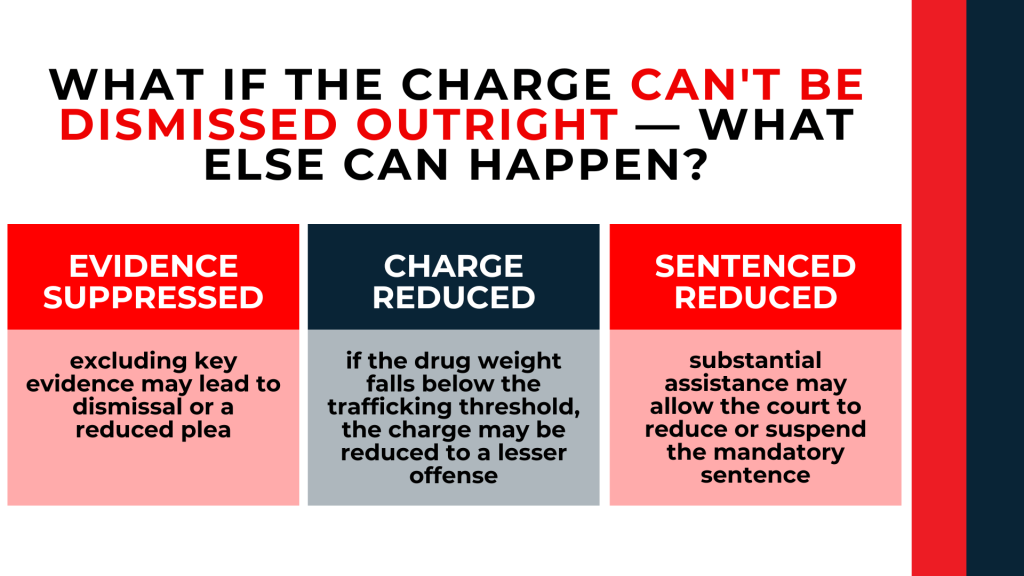 WHAT IF THE CHARGE CAN'T BE DISMISSED OUTRIGHT — WHAT ELSE CAN HAPPEN?

EVIDENCE SUPPRESSED

excluding key evidence may lead to dismissal or a reduced plea

CHARGE REDUCED

if the drug weight falls below the trafficking threshold, the charge may be reduced to a lesser offense

SENTENCED REDUCED

substantial assistance may allow the court to reduce or suspend the mandatory sentence